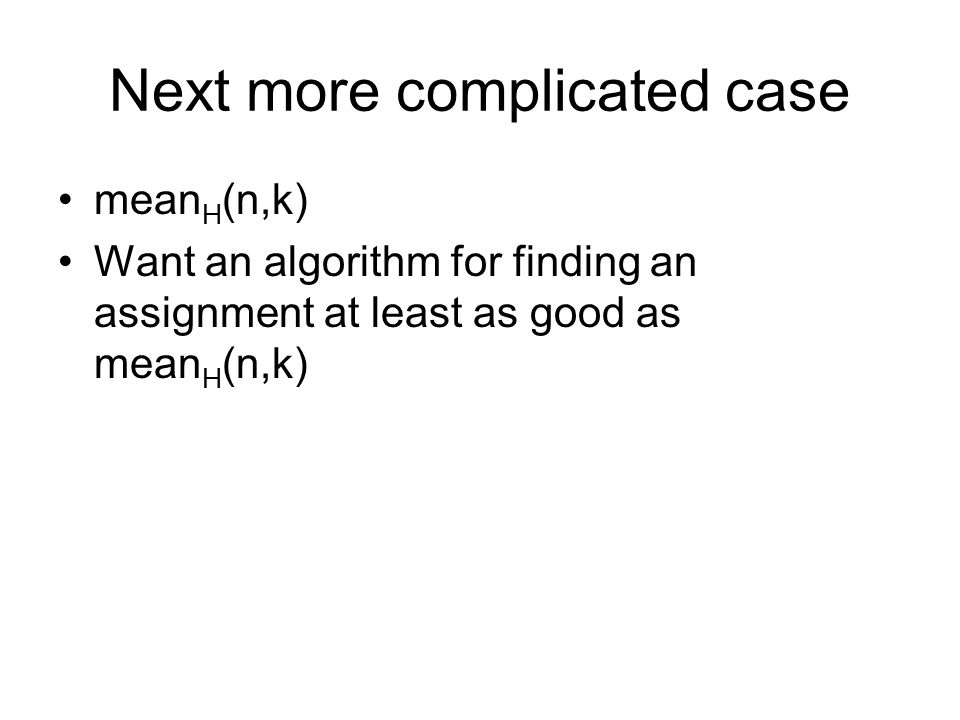 Next more complicated case

• $mean_H(n,k)$
• Want an algorithm for finding an assignment at least as good as $mean_H(n,k)$